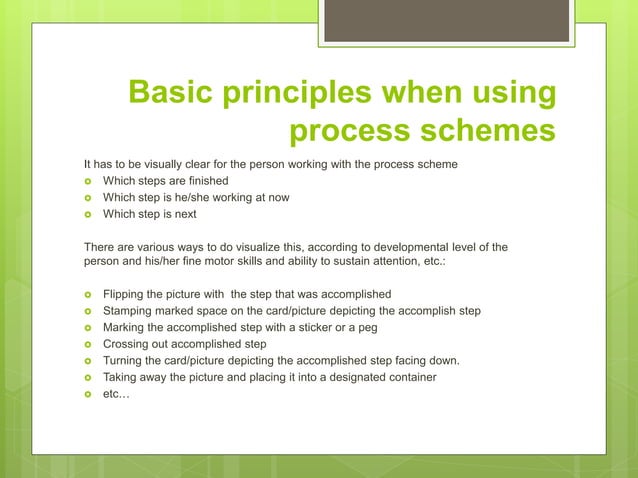 Basic principles when using process schemes

It has to be visually clear for the person working with the process scheme

- Which steps are finished
- Which step is he/she working at now
- Which step is next

There are various ways to do visualize this, according to developmental level of the person and his/her fine motor skills and ability to sustain attention, etc.:

- Flipping the picture with the step that was accomplished
- Stamping marked space on the card/picture depicting the accomplish step
- Marking the accomplished step with a sticker or a peg
- Crossing out accomplished step
- Turning the card/picture depicting the accomplished step facing down.
- Taking away the picture and placing it into a designated container
- etc…